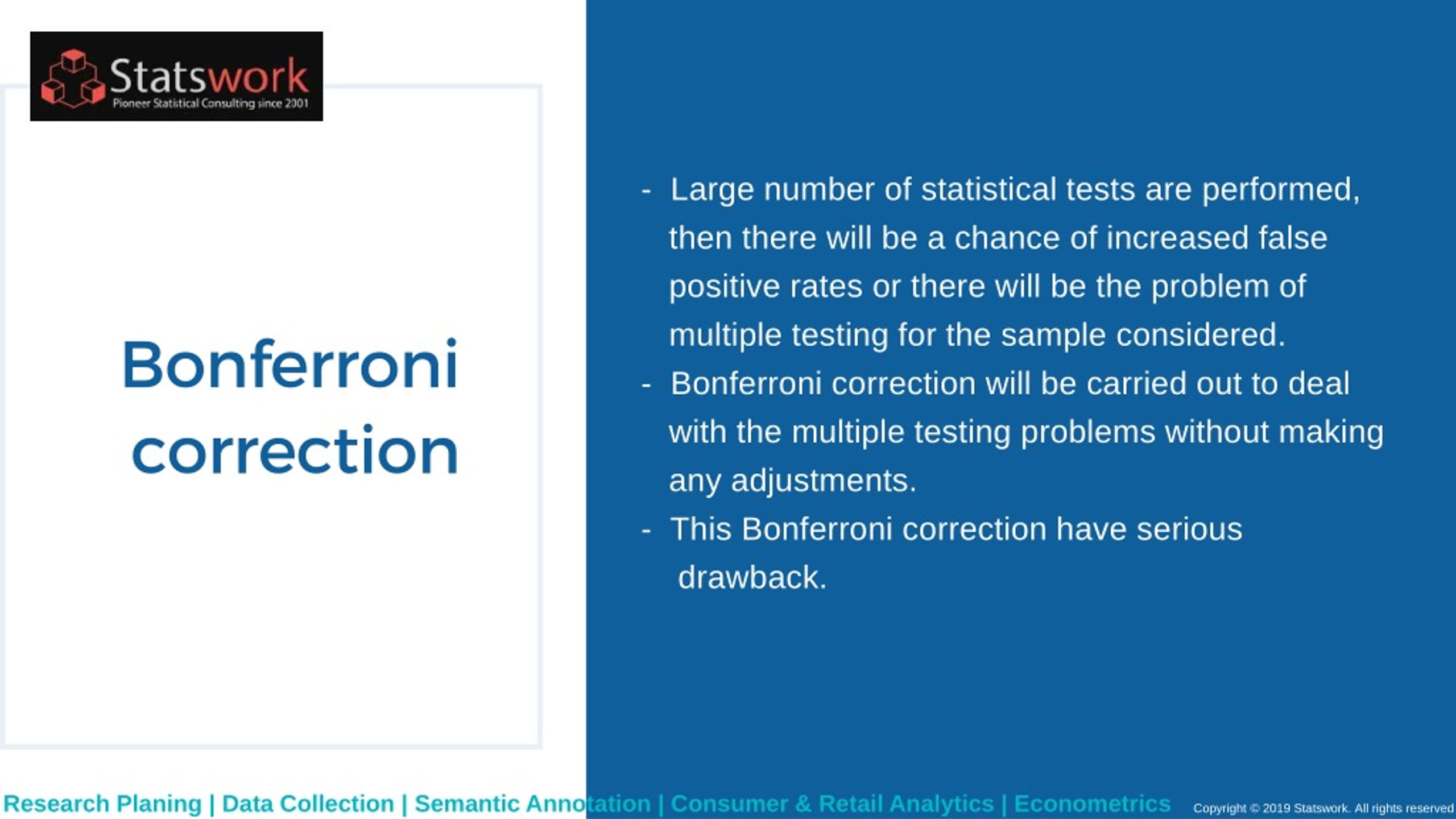 Statswork
Pioneer Statistical Consulting since 2001

Bonferroni correction

- Large number of statistical tests are performed, then there will be a chance of increased false positive rates or there will be the problem of multiple testing for the sample considered.
- Bonferroni correction will be carried out to deal with the multiple testing problems without making any adjustments.
- This Bonferroni correction have serious drawback.

Research Planing | Data Collection | Semantic Annotation | Consumer & Retail Analytics | Econometrics

Copyright © 2019 Statswork. All rights reserved